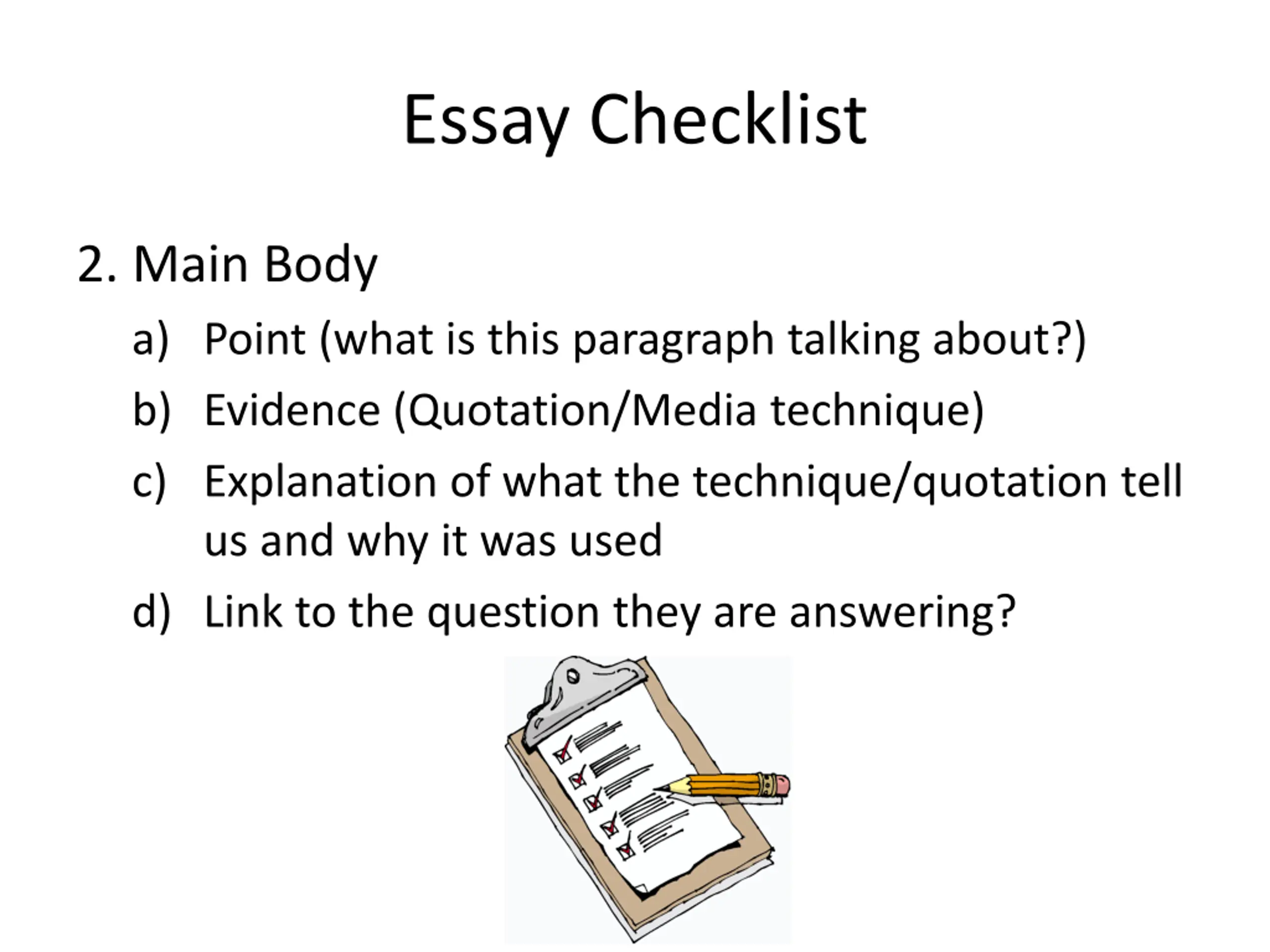 Essay Checklist

2. Main Body

a) Point (what is this paragraph talking about?)

b) Evidence (Quotation/Media technique)

c) Explanation of what the technique/quotation tell us and why it was used

d) Link to the question they are answering?